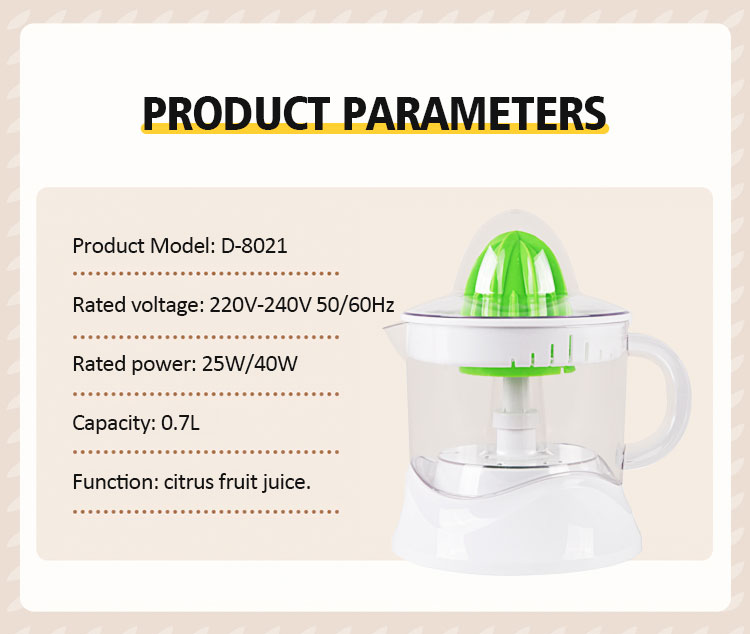 PRODUCT PARAMETERS

Product Model: D-8021

Rated voltage: 220V-240V 50/60Hz

Rated power: 25W/40W

Capacity: 0.7L

Function: citrus fruit juice.